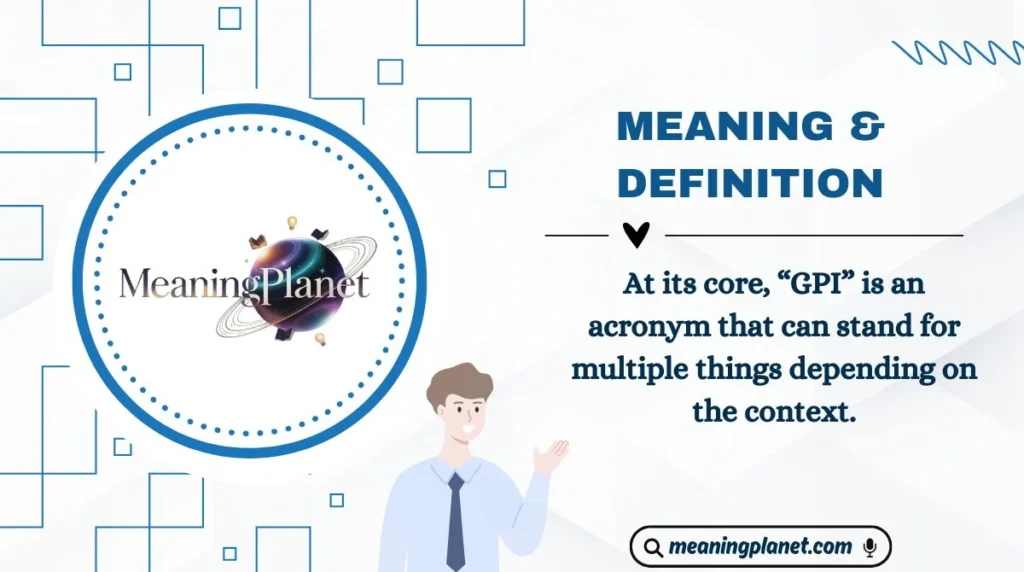 MeaningPlanet

MEANING & DEFINITION

At its core, “GPI” is an acronym that can stand for multiple things depending on the context.

meaningplanet.com